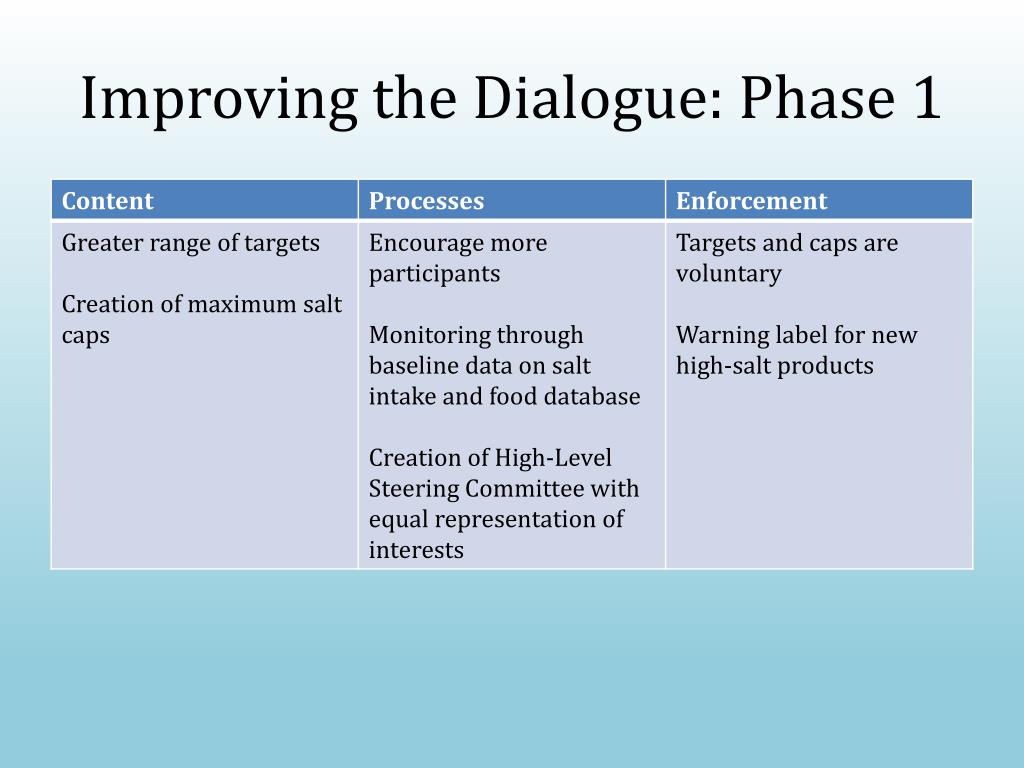 Improving the Dialogue: Phase 1

| Content | Processes | Enforcement |
|---|---|---|
| Greater range of targets<br><br>Creation of maximum salt caps | Encourage more participants<br><br>Monitoring through baseline data on salt intake and food database<br><br>Creation of High-Level Steering Committee with equal representation of interests | Targets and caps are voluntary<br><br>Warning label for new high-salt products |